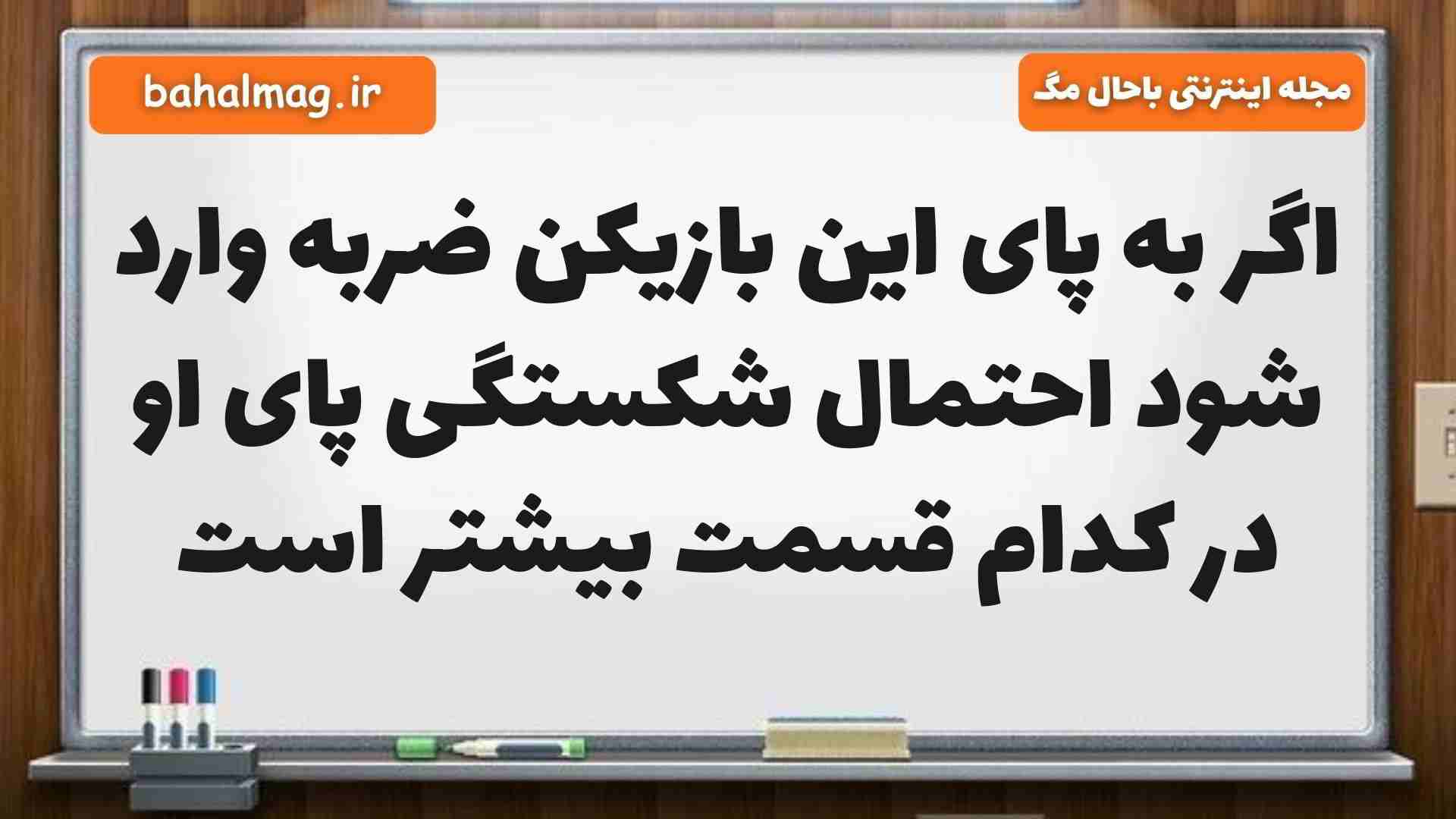 مجله اینترنتی باحال مگ

bahalmag.ir

اگر به پای این بازیکن ضربه وارد شود احتمال شکستگی پای او در کدام قسمت بیشتر است